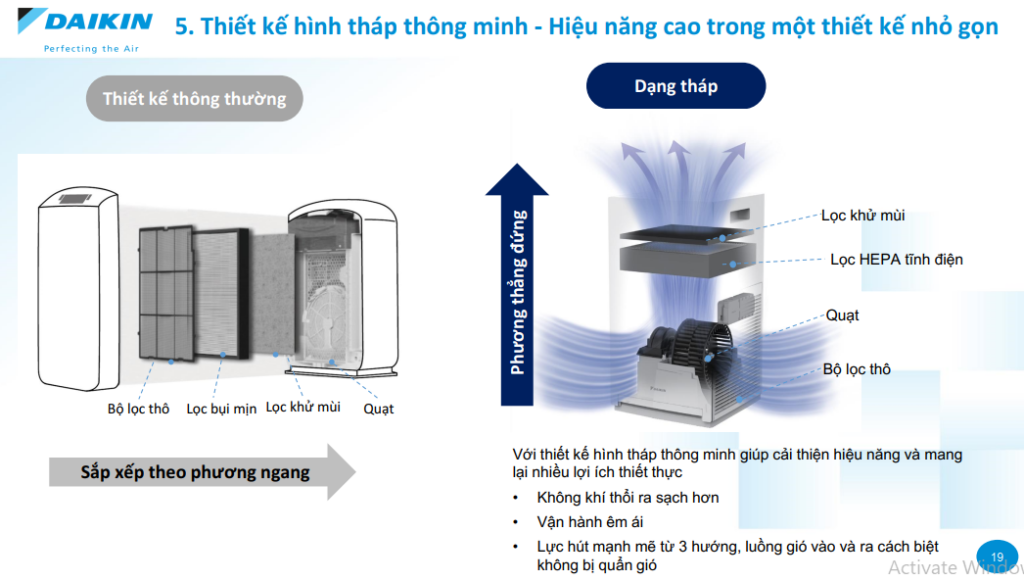 DAIKIN
Perfecting the Air

5. Thiết kế hình tháp thông minh - Hiệu năng cao trong một thiết kế nhỏ gọn

Thiết kế thông thường

Bộ lọc thô
Lọc bụi mịn
Lọc khử mùi
Quạt

Sắp xếp theo phương ngang

Dạng tháp

Phương thẳng đứng

Lọc khử mùi
Lọc HEPA tĩnh điện
Quạt
Bộ lọc thô

Với thiết kế hình tháp thông minh giúp cải thiện hiệu năng và mang lại nhiều lợi ích thiết thực

• Không khí thổi ra sạch hơn
• Vận hành êm ái
• Lực hút mạnh mẽ từ 3 hướng, luồng gió vào và ra cách biệt không bị quẩn gió

19

Activate Windo